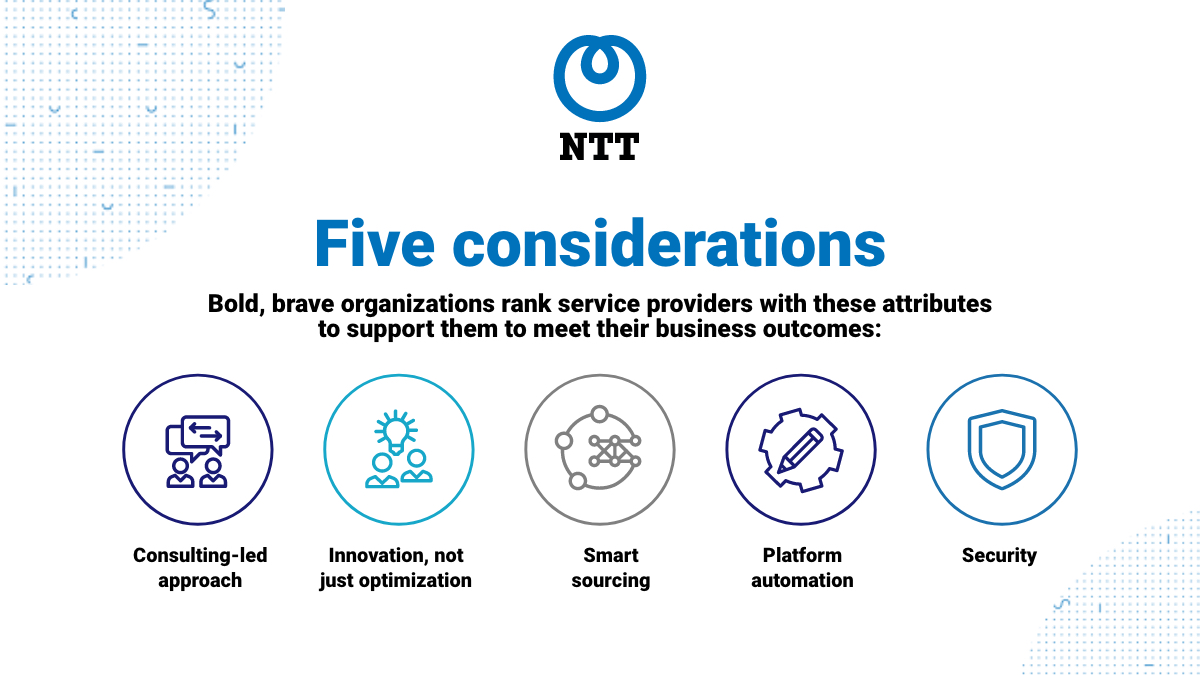 NTT

Five considerations

Bold, brave organizations rank service providers with these attributes to support them to meet their business outcomes:

Consulting-led approach

Innovation, not just optimization

Smart sourcing

Platform automation

Security